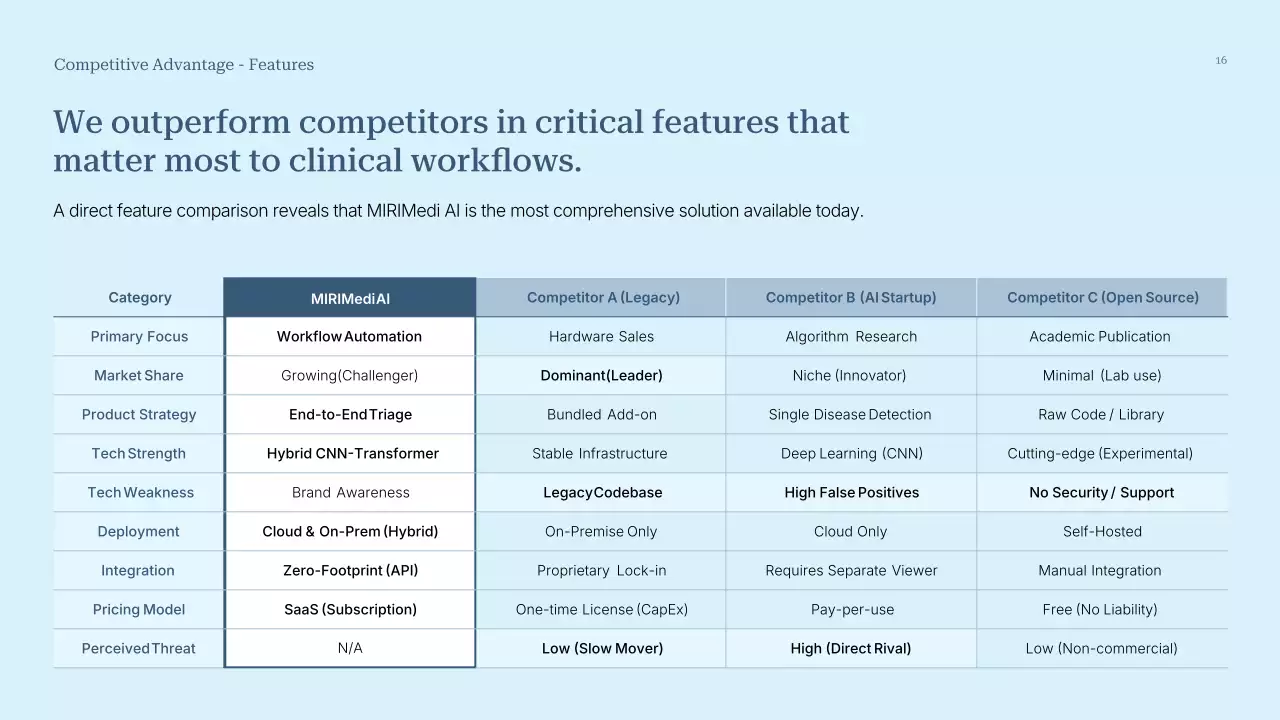 Competitive Advantage - Features

16

We outperform competitors in critical features that matter most to clinical workflows.

A direct feature comparison reveals that MIRIMedi AI is the most comprehensive solution available today.

| Category | MIRIMediAI | Competitor A (Legacy) | Competitor B (AI Startup) | Competitor C (Open Source) |
|---|---|---|---|---|
| Primary Focus | Workflow Automation | Hardware Sales | Algorithm Research | Academic Publication |
| Market Share | Growing(Challenger) | Dominant(Leader) | Niche (Innovator) | Minimal (Lab use) |
| Product Strategy | End-to-End Triage | Bundled Add-on | Single Disease Detection | Raw Code / Library |
| Tech Strength | Hybrid CNN-Transformer | Stable Infrastructure | Deep Learning (CNN) | Cutting-edge (Experimental) |
| Tech Weakness | Brand Awareness | Legacy Codebase | High False Positives | No Security / Support |
| Deployment | Cloud & On-Prem (Hybrid) | On-Premise Only | Cloud Only | Self-Hosted |
| Integration | Zero-Footprint (API) | Proprietary Lock-in | Requires Separate Viewer | Manual Integration |
| Pricing Model | SaaS (Subscription) | One-time License (CapEx) | Pay-per-use | Free (No Liability) |
| Perceived Threat | N/A | Low (Slow Mover) | High (Direct Rival) | Low (Non-commercial) |